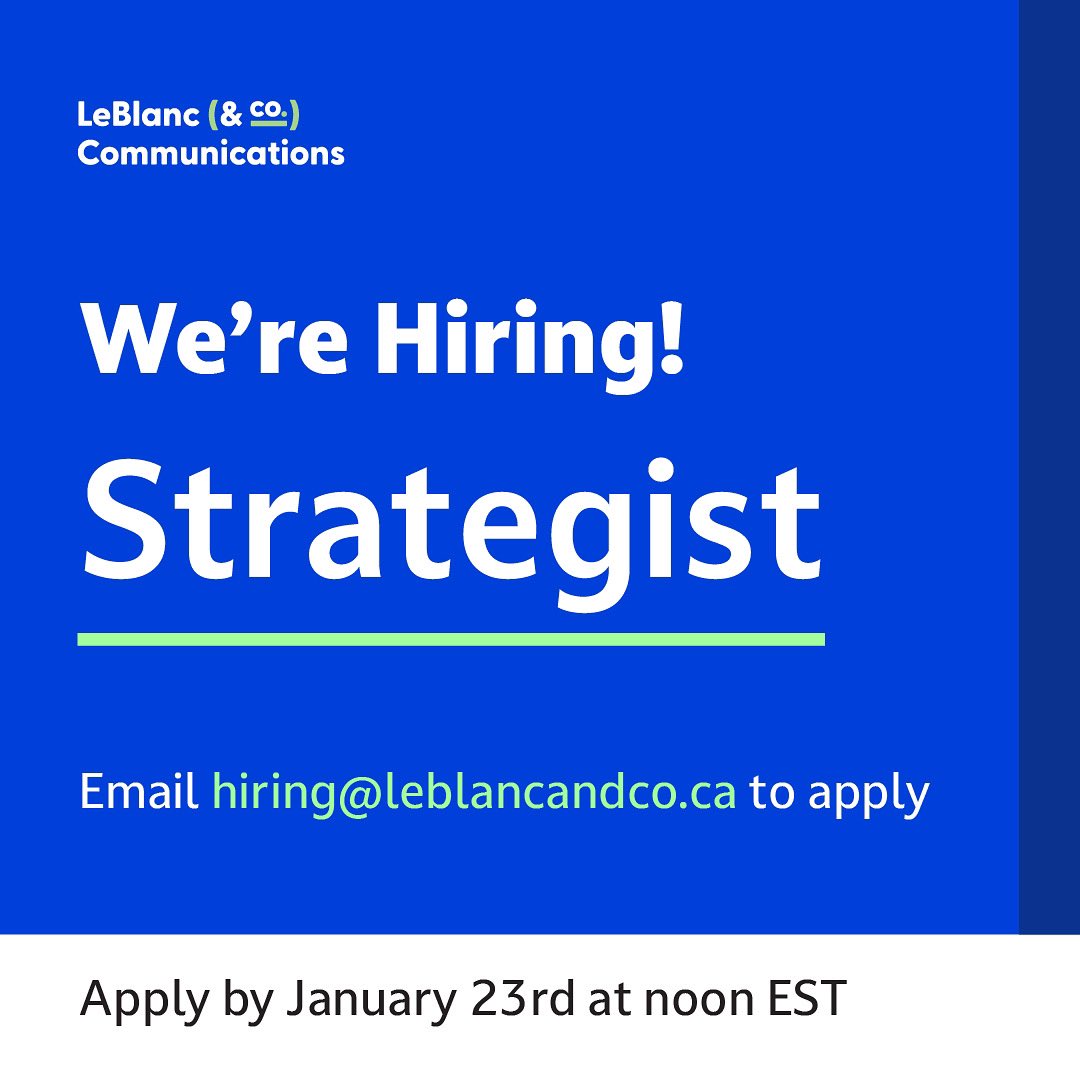 LeBlanc (& co.)
Communications

We're Hiring!

Strategist

Email hiring@leblancandco.ca to apply

Apply by January 23rd at noon EST